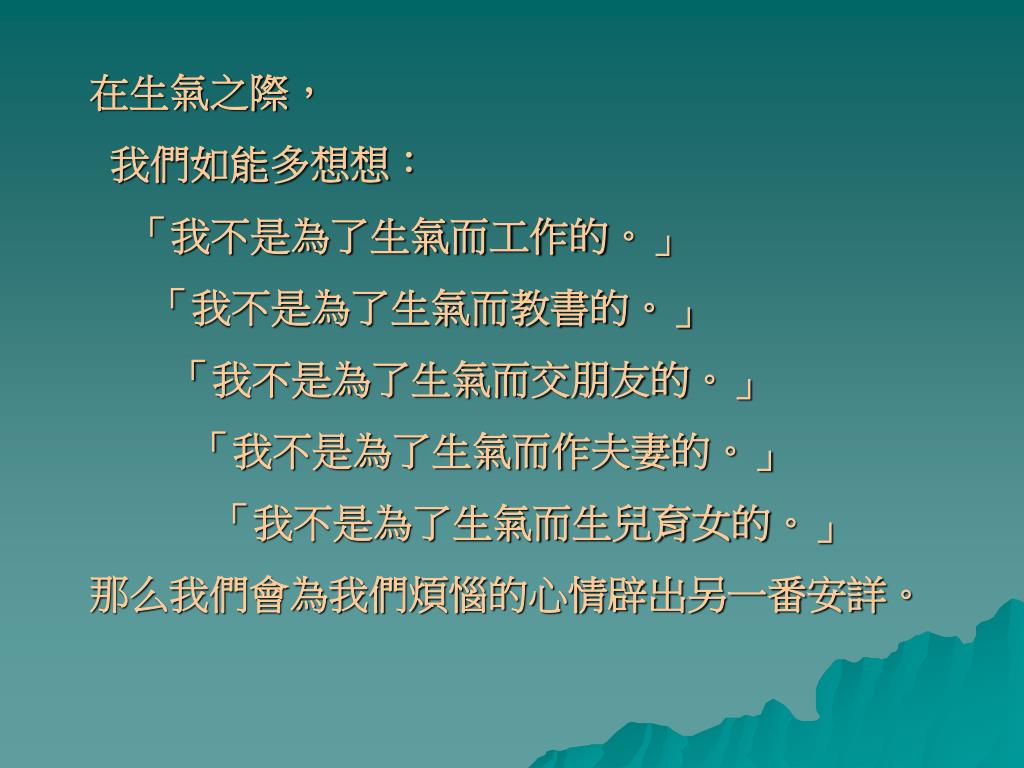 在生氣之際，

我們如能多想想：

「我不是為了生氣而工作的。」

「我不是為了生氣而教書的。」

「我不是為了生氣而交朋友的。」

「我不是為了生氣而作夫妻的。」

「我不是為了生氣而生兒育女的。」

那么我們會為我們煩惱的心情辟出另一番安詳。